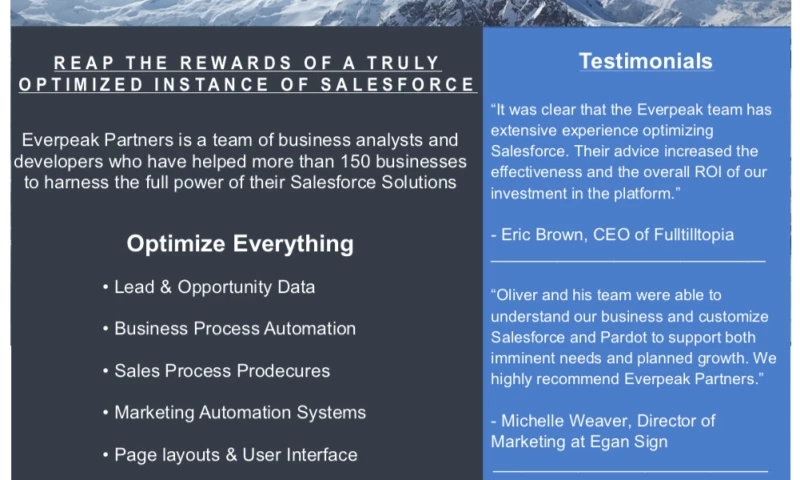 REAP THE REWARDS OF A TRULY OPTIMIZED INSTANCE OF SALESFORCE

Everpeak Partners is a team of business analysts and developers who have helped more than 150 businesses to harness the full power of their Salesforce Solutions

Optimize Everything

• Lead & Opportunity Data

• Business Process Automation

• Sales Process Prodecures

• Marketing Automation Systems

• Page layouts & User Interface

Testimonials

“It was clear that the Everpeak team has extensive experience optimizing Salesforce. Their advice increased the effectiveness and the overall ROI of our investment in the platform.”

- Eric Brown, CEO of Fulltilltopia

“Oliver and his team were able to understand our business and customize Salesforce and Pardot to support both imminent needs and planned growth. We highly recommend Everpeak Partners.”

- Michelle Weaver, Director of Marketing at Egan Sign